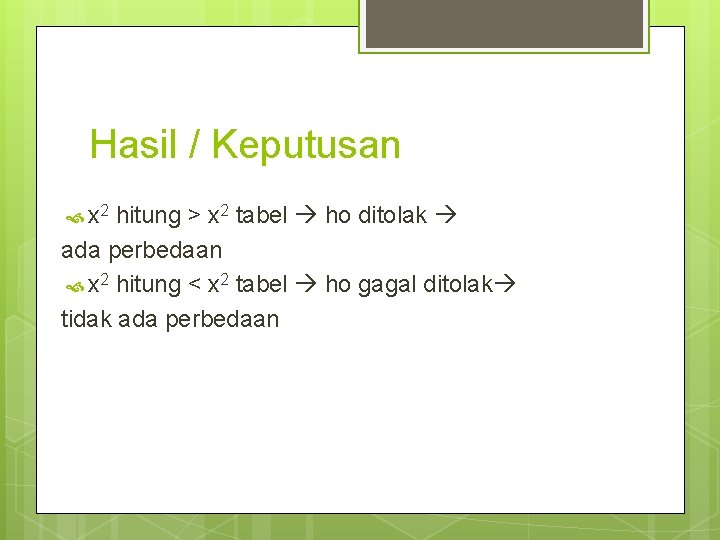 Hasil / Keputusan

$x^2$ hitung > $x^2$ tabel → ho ditolak → ada perbedaan

$x^2$ hitung < $x^2$ tabel → ho gagal ditolak→ tidak ada perbedaan